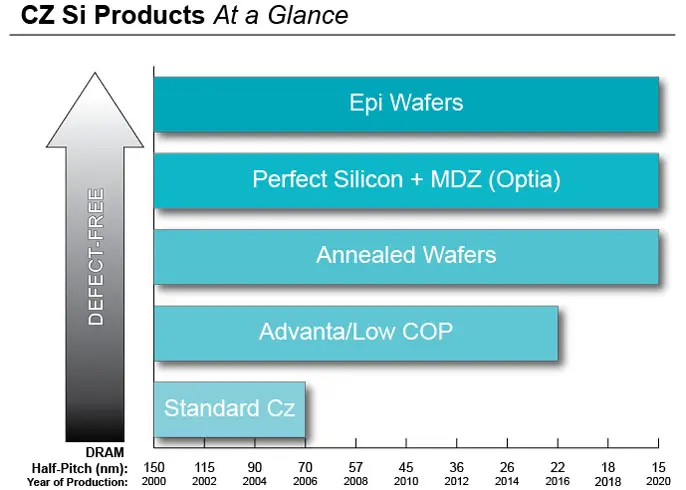 CZ Si Products At a Glance

DEFECT-FREE

Epi Wafers

Perfect Silicon + MDZ (Optia)

Annealed Wafers

Advanta/Low COP

Standard Cz

| DRAM Half-Pitch (nm): | 150 | 115 | 90 | 70 | 57 | 45 | 36 | 26 | 22 | 18 | 15 |
|---|---|---|---|---|---|---|---|---|---|---|---|
| Year of Production: | 2000 | 2002 | 2004 | 2006 | 2008 | 2010 | 2012 | 2014 | 2016 | 2018 | 2020 |